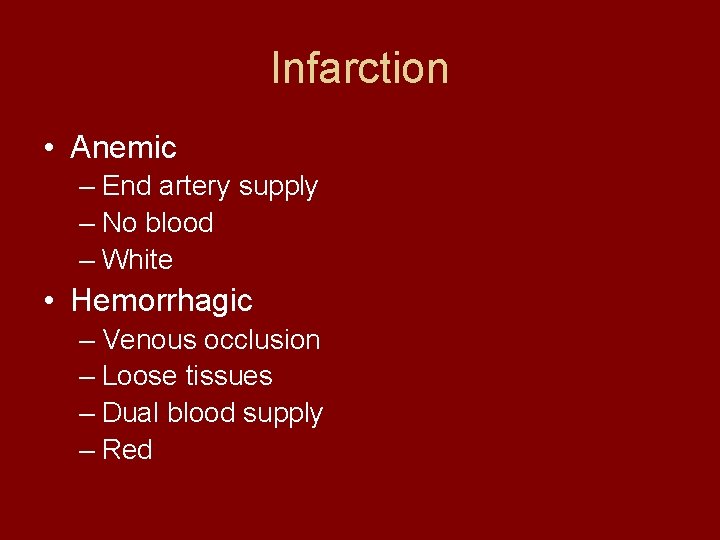 Infarction

• Anemic
– End artery supply
– No blood
– White
• Hemorrhagic
– Venous occlusion
– Loose tissues
– Dual blood supply
– Red